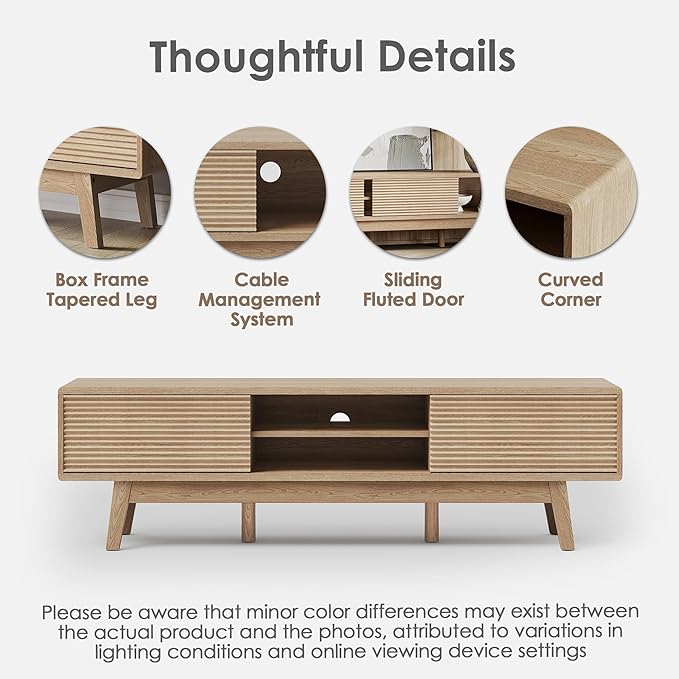 Thoughtful Details

Box Frame
Tapered Leg

Cable
Management
System

Sliding
Fluted Door

Curved
Corner

Please be aware that minor color differences may exist between the actual product and the photos, attributed to variations in lighting conditions and online viewing device settings